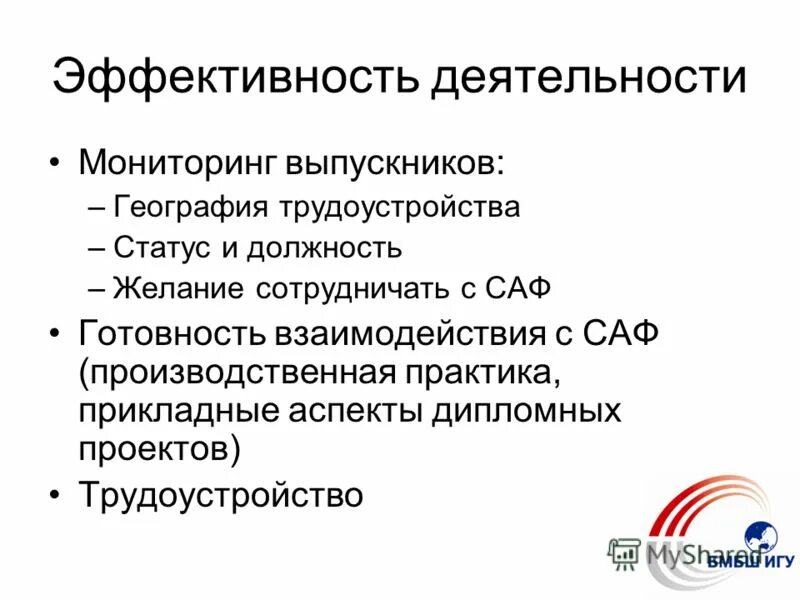 Эффективность деятельности

• Мониторинг выпускников:
– География трудоустройства
– Статус и должность
– Желание сотрудничать с САФ
• Готовность взаимодействия с САФ (производственная практика, прикладные аспекты дипломных проектов)
• Трудоустройство

MyShared

БМБШ ИГУ